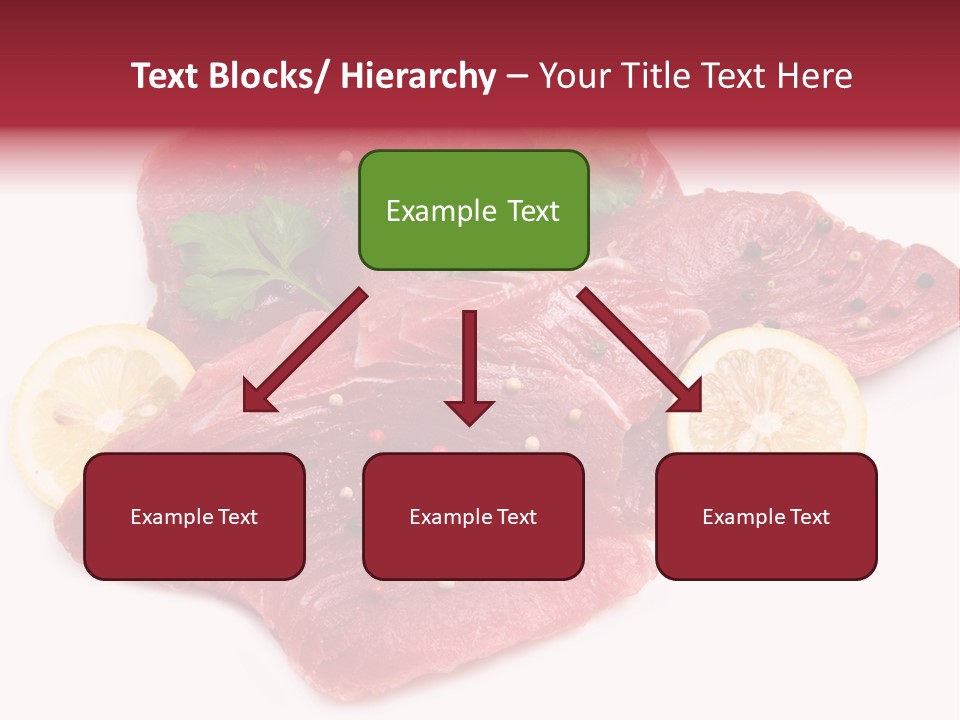 Text Blocks/ Hierarchy – Your Title Text Here

Example Text

Example Text

Example Text

Example Text